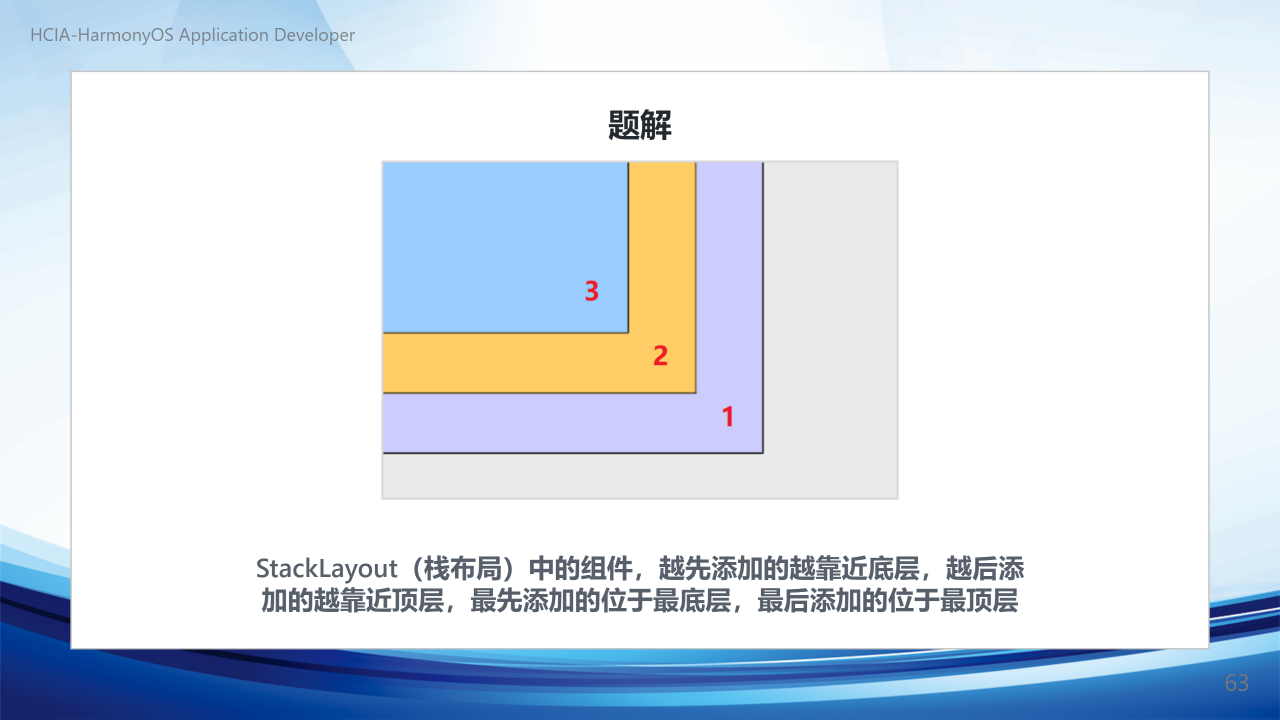 HCIA-HarmonyOS Application Developer

题解

3

2

1

StackLayout（栈布局）中的组件，越先添加的越靠近底层，越后添加的越靠近顶层，最先添加的位于最底层，最后添加的位于最顶层

63